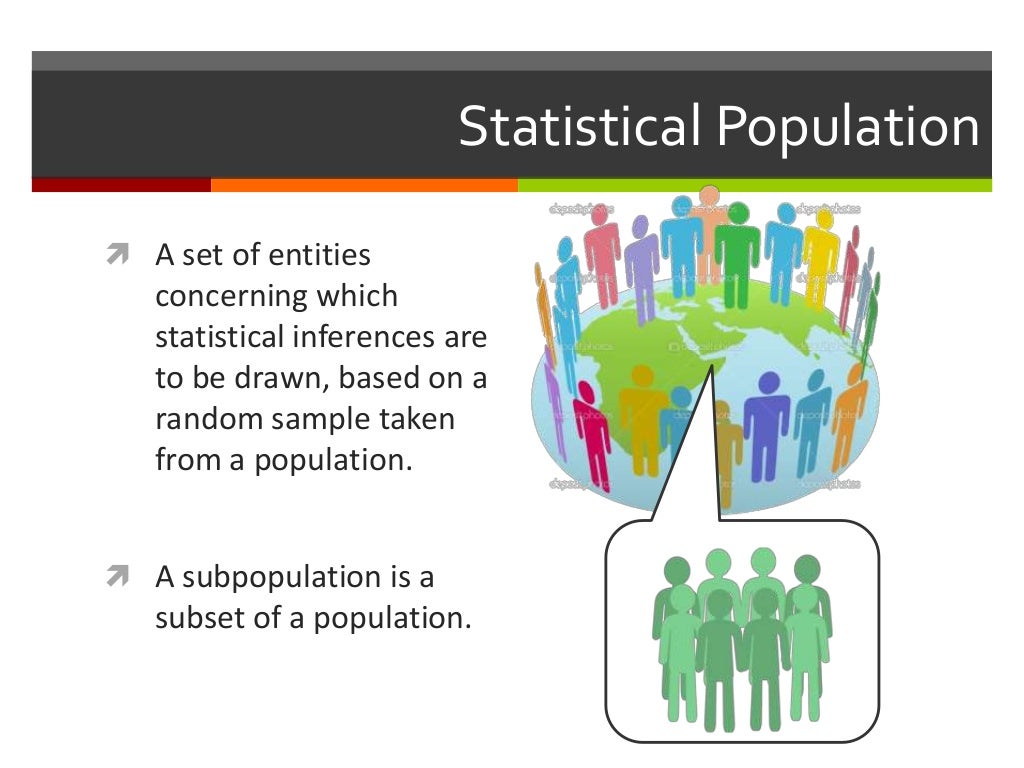 Statistical Population

A set of entities concerning which statistical inferences are to be drawn, based on a random sample taken from a population.

A subpopulation is a subset of a population.

depositphotos